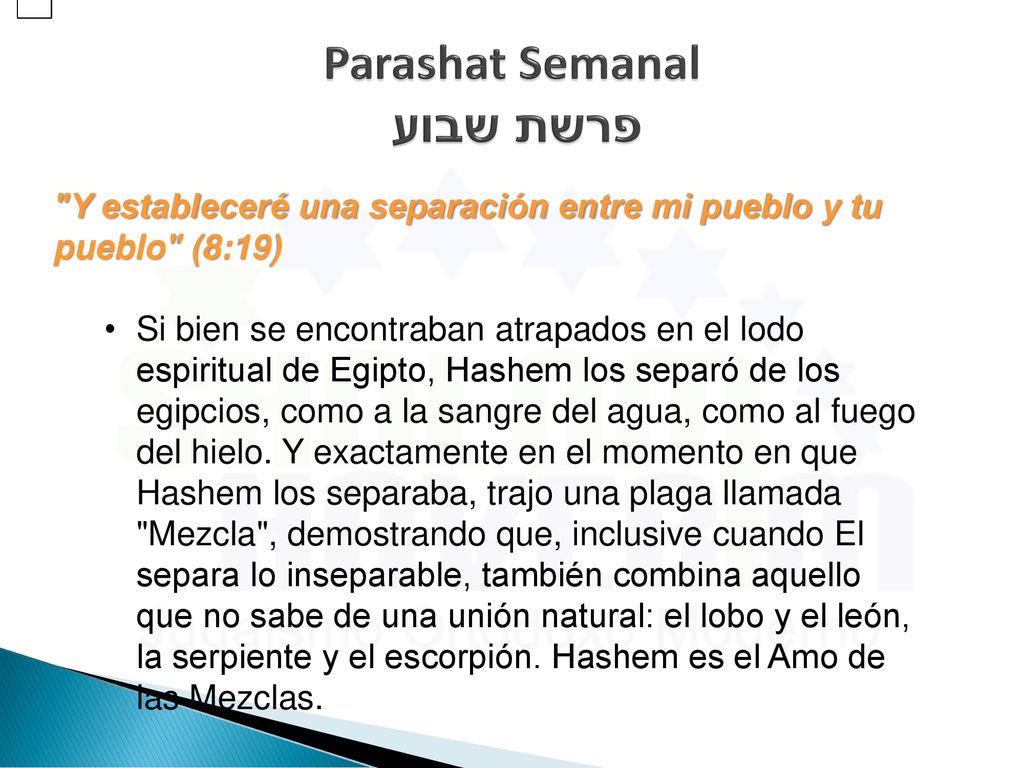 Parashat Semanal
פרשת שבוע

"Y estableceré una separación entre mi pueblo y tu pueblo" (8:19)

• Si bien se encontraban atrapados en el lodo espiritual de Egipto, Hashem los separó de los egipcios, como a la sangre del agua, como al fuego del hielo. Y exactamente en el momento en que Hashem los separaba, trajo una plaga llamada "Mezcla", demostrando que, inclusive cuando El separa lo inseparable, también combina aquello que no sabe de una unión natural: el lobo y el león, la serpiente y el escorpión. Hashem es el Amo de las Mezclas.